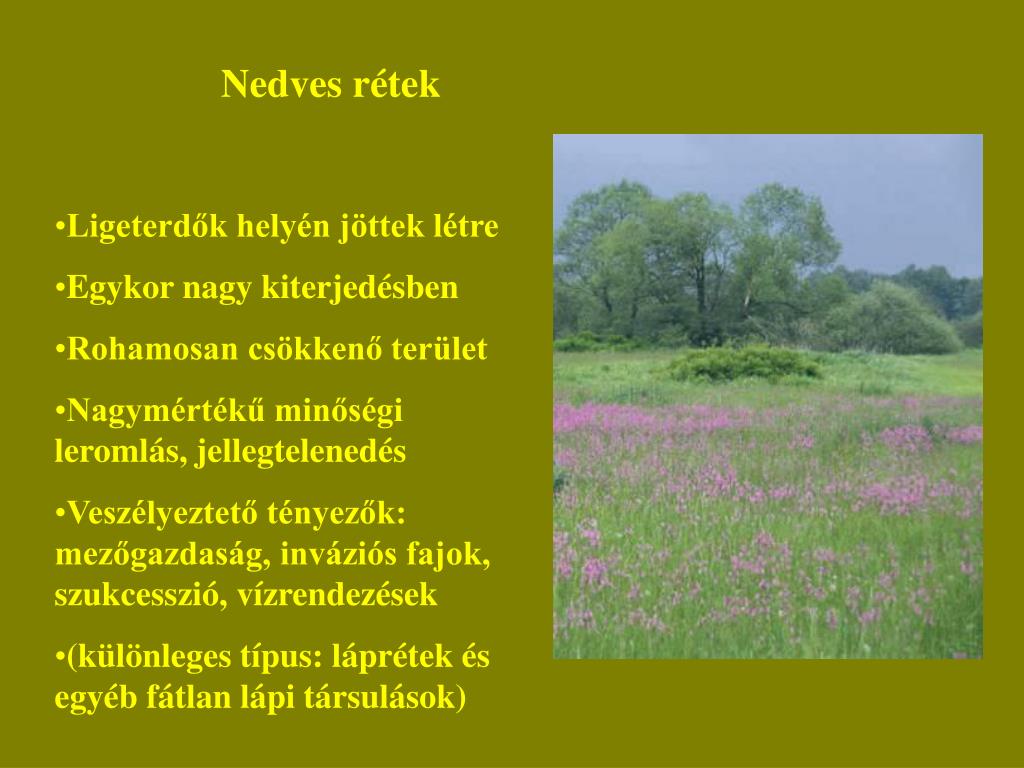 Nedves rétek

•Ligeterdők helyén jöttek létre

•Egykor nagy kiterjedésben

•Rohamosan csökkenő terület

•Nagymértékű minőségi leromlás, jellegtelenedés

•Veszélyeztető tényezők: mezőgazdaság, inváziós fajok, szukcesszió, vízrendezések

•(különleges típus: láprétek és egyéb fátlan lápi társulások)